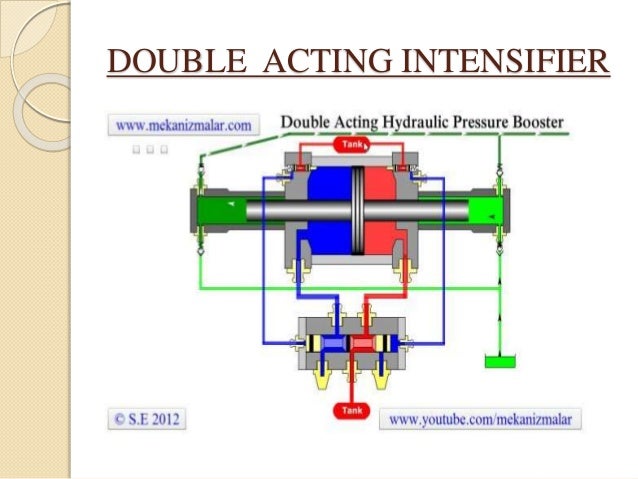 DOUBLE ACTING INTENSIFIER

www.mekanizmalar.com

Double Acting Hydraulic Pressure Booster

Tank

Tank

© S.E 2012

www.youtube.com/mekanizmalar